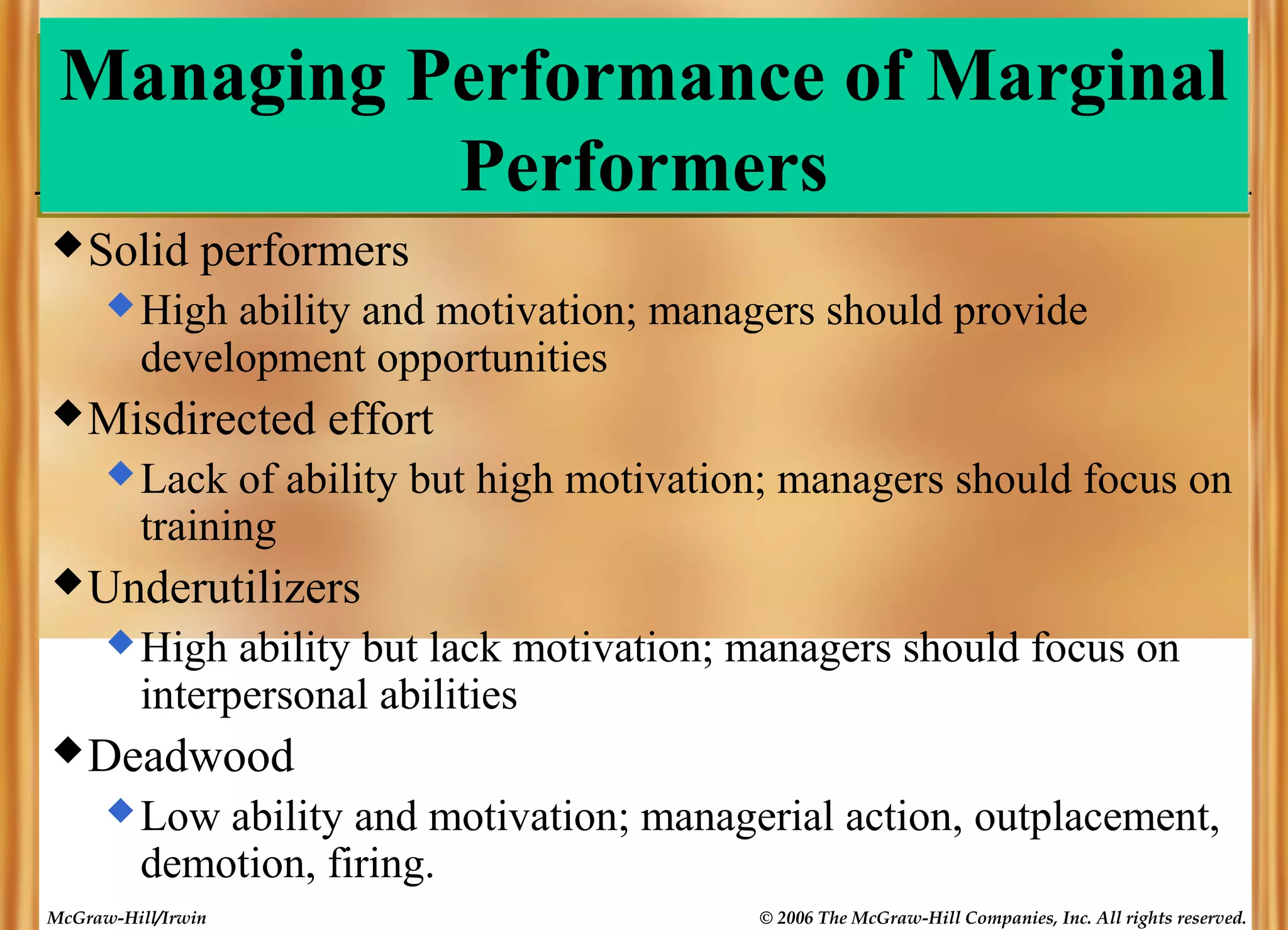 Managing Performance of Marginal Performers

◆ Solid performers
◆ High ability and motivation; managers should provide development opportunities
◆ Misdirected effort
◆ Lack of ability but high motivation; managers should focus on training
◆ Underutilizers
◆ High ability but lack motivation; managers should focus on interpersonal abilities
◆ Deadwood
◆ Low ability and motivation; managerial action, outplacement, demotion, firing.

McGraw-Hill/Irwin

© 2006 The McGraw-Hill Companies, Inc. All rights reserved.